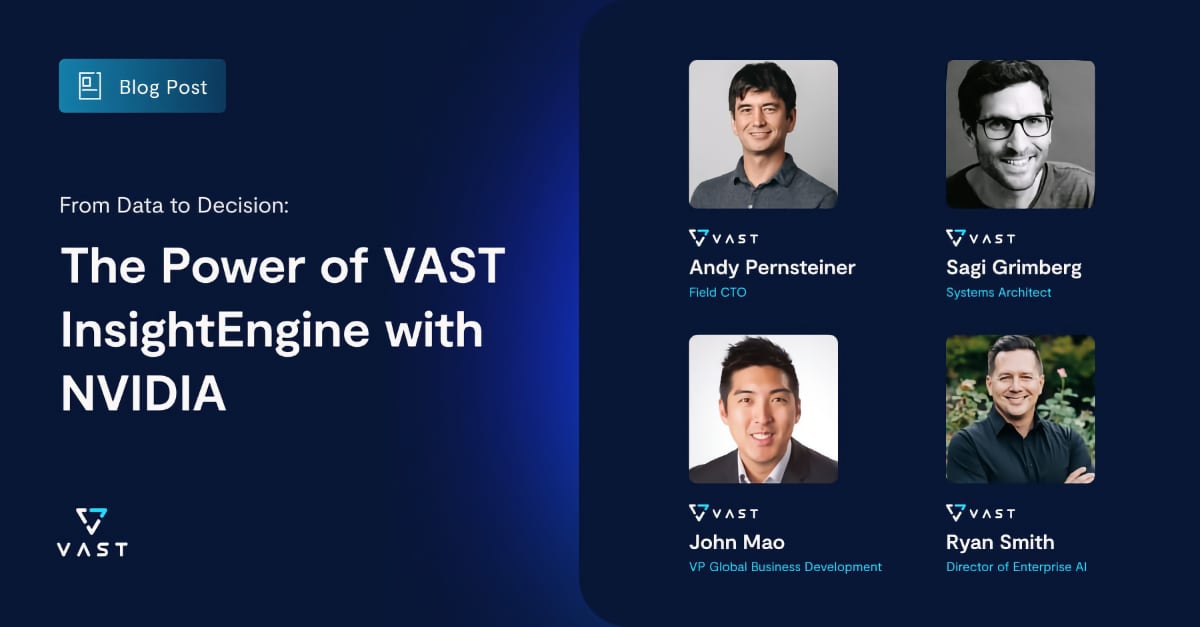 Blog Post

From Data to Decision:

The Power of VAST InsightEngine with NVIDIA

VAST

VAST
Andy Pernsteiner
Field CTO

VAST
Sagi Grimberg
Systems Architect

VAST
John Mao
VP Global Business Development

VAST
Ryan Smith
Director of Enterprise AI